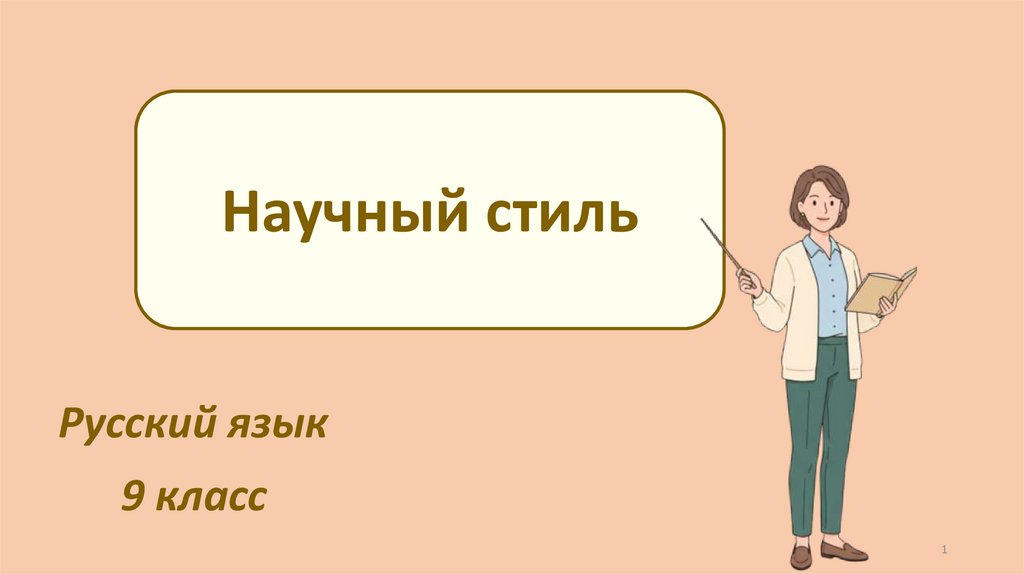 Научный стиль

Русский язык

9 класс

1